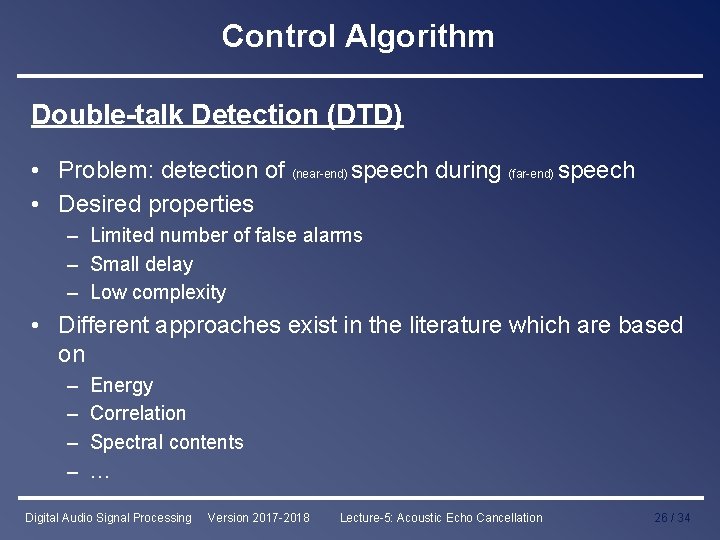 Control Algorithm

Double-talk Detection (DTD)

• Problem: detection of (near-end) speech during (far-end) speech
• Desired properties
– Limited number of false alarms
– Small delay
– Low complexity
• Different approaches exist in the literature which are based on
– Energy
– Correlation
– Spectral contents
– …

Digital Audio Signal Processing Version 2017-2018 Lecture-5: Acoustic Echo Cancellation 26 / 34